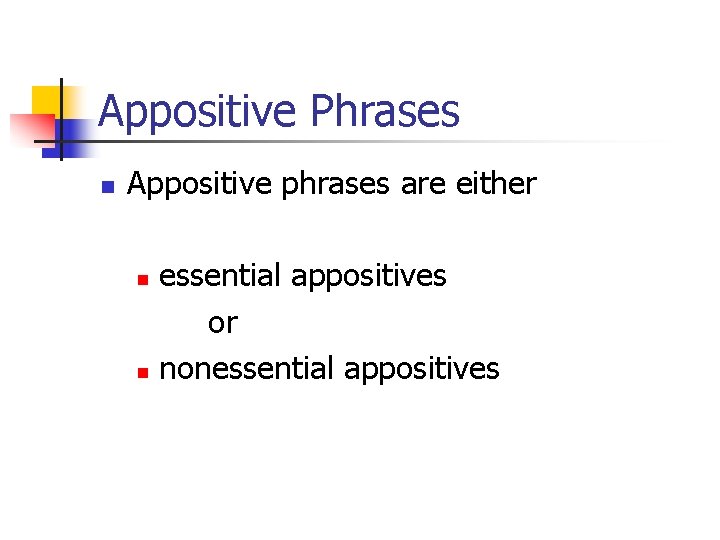 Appositive Phrases

Appositive phrases are either

essential appositives

or

nonessential appositives